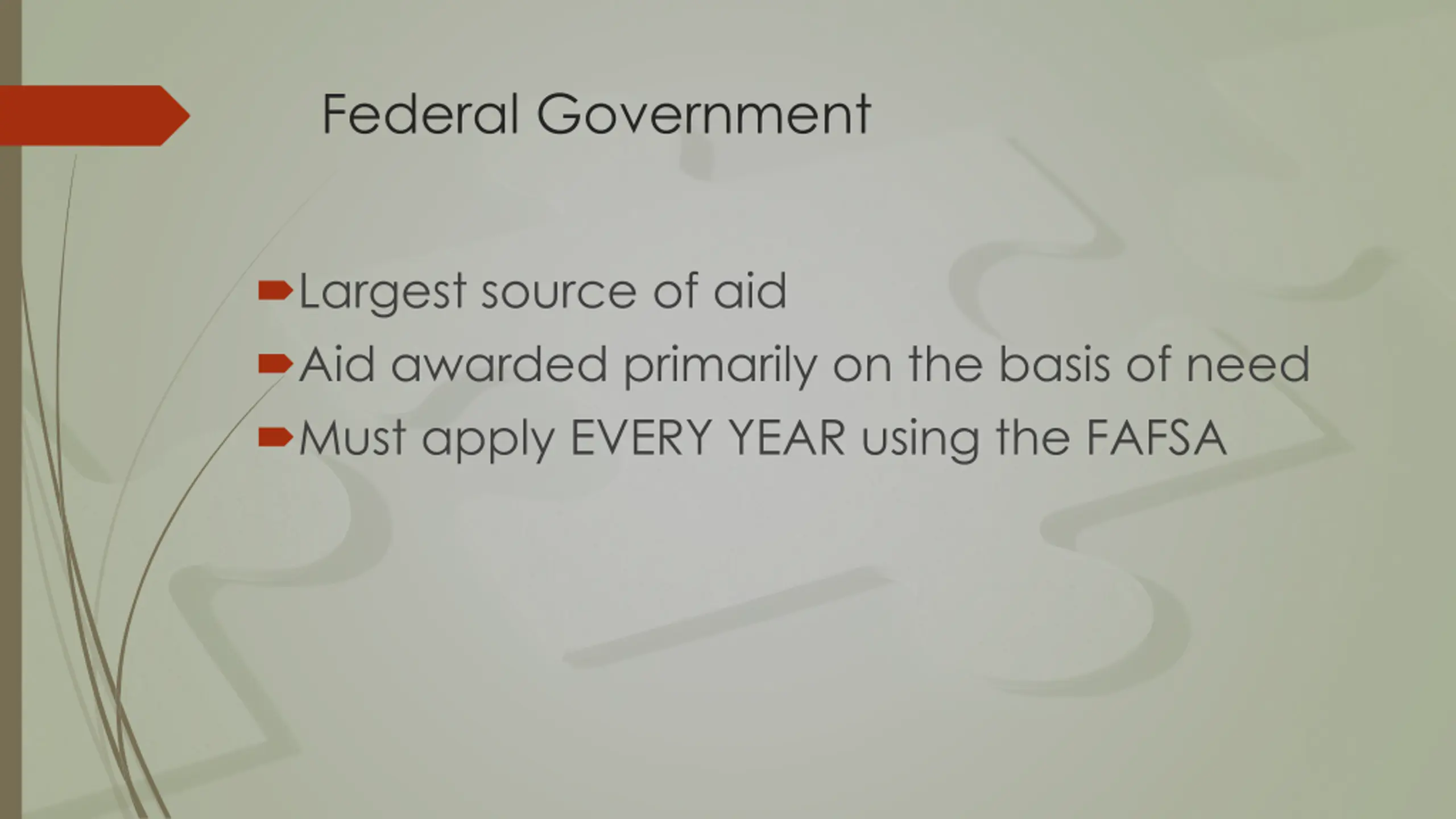 Federal Government

Largest source of aid
Aid awarded primarily on the basis of need
Must apply EVERY YEAR using the FAFSA